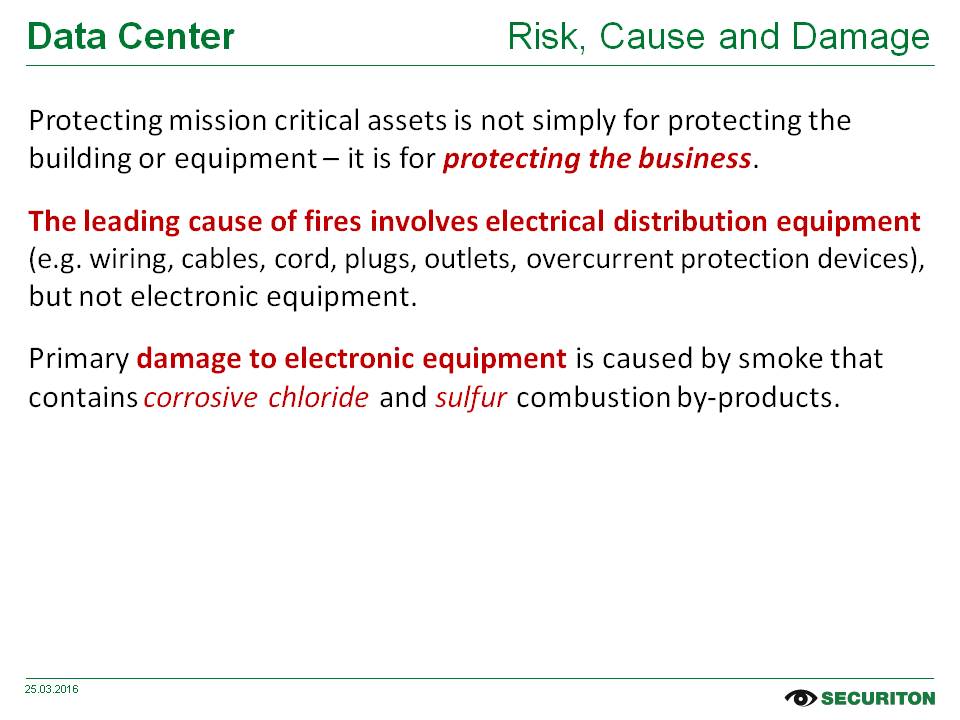 Data Center

Risk, Cause and Damage

Protecting mission critical assets is not simply for protecting the building or equipment – it is for protecting the business.

The leading cause of fires involves electrical distribution equipment (e.g. wiring, cables, cord, plugs, outlets, overcurrent protection devices), but not electronic equipment.

Primary damage to electronic equipment is caused by smoke that contains corrosive chloride and sulfur combustion by-products.

25.03.2016

SECURITON